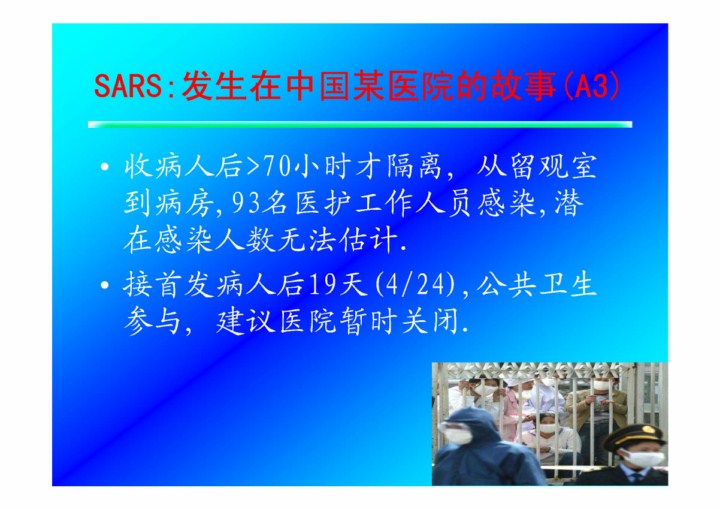 SARS:发生在中国某医院的故事(A3)

• 收病人后>70小时才隔离，从留观室到病房,93名医护工作人员感染,潜在感染人数无法估计.

• 接首发病人后19天(4/24),公共卫生参与，建议医院暂时关闭.